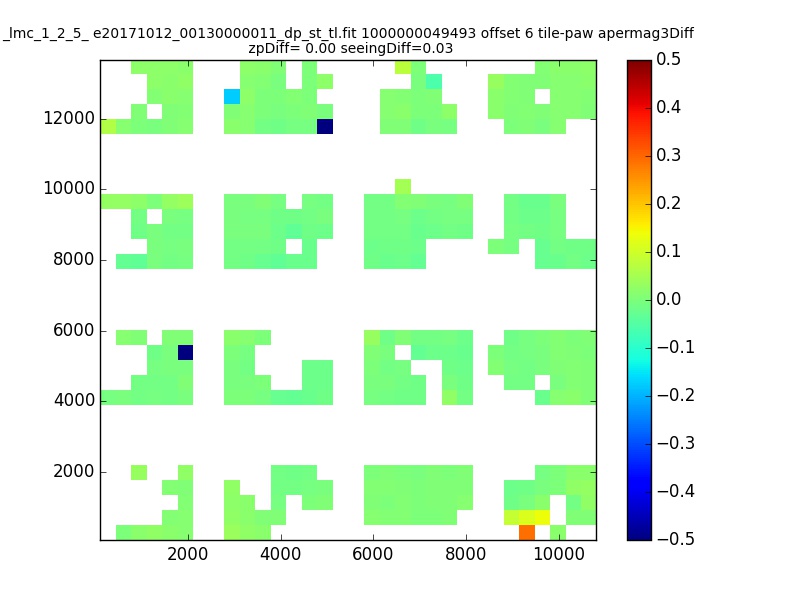 _lmc_1_2_5_ e20171012_00130000011_dp_st_tl.fit 1000000049493 offset 6 tile-paw apermag3Diff
zpDiff= 0.00 seeingDiff=0.03

12000
10000
8000
6000
4000
2000

2000 4000 6000 8000 10000

0.5
0.4
0.3
0.2
0.1
0.0
−0.1
−0.2
−0.3
−0.4
−0.5